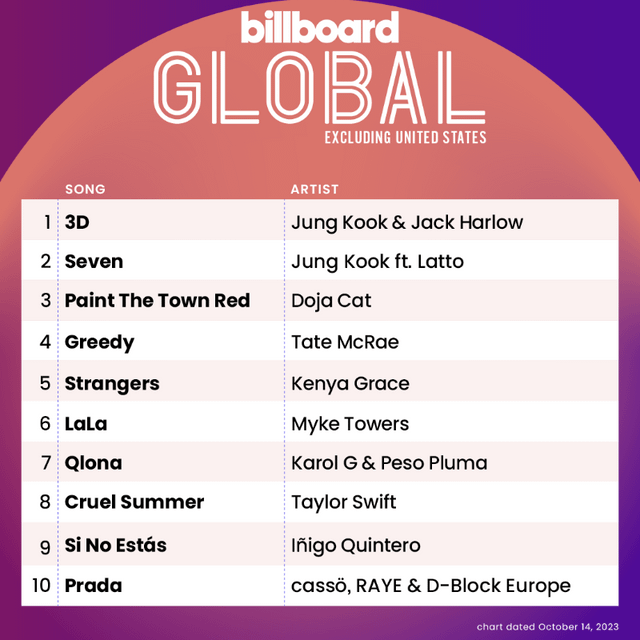 billboard
GLOBAL
EXCLUDING UNITED STATES

| | SONG | ARTIST |
|---|---|---|
| 1 | 3D | Jung Kook & Jack Harlow |
| 2 | Seven | Jung Kook ft. Latto |
| 3 | Paint The Town Red | Doja Cat |
| 4 | Greedy | Tate McRae |
| 5 | Strangers | Kenya Grace |
| 6 | LaLa | Myke Towers |
| 7 | Qlona | Karol G & Peso Pluma |
| 8 | Cruel Summer | Taylor Swift |
| 9 | Si No Estás | Iñigo Quintero |
| 10 | Prada | cassö, RAYE & D-Block Europe |

chart dated October 14, 2023